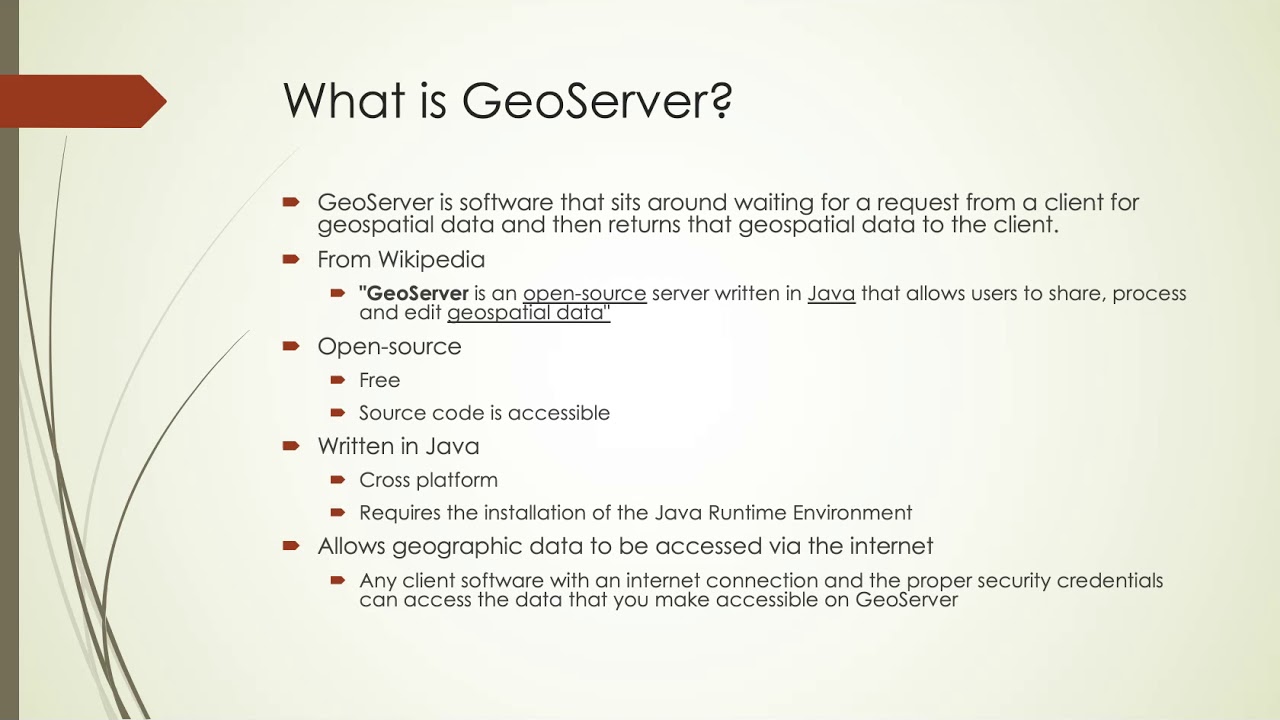 What is GeoServer?

GeoServer is software that sits around waiting for a request from a client for geospatial data and then returns that geospatial data to the client.

From Wikipedia

"GeoServer is an open-source server written in Java that allows users to share, process and edit geospatial data"

Open-source

Free

Source code is accessible

Written in Java

Cross platform

Requires the installation of the Java Runtime Environment

Allows geographic data to be accessed via the internet

Any client software with an internet connection and the proper security credentials can access the data that you make accessible on GeoServer